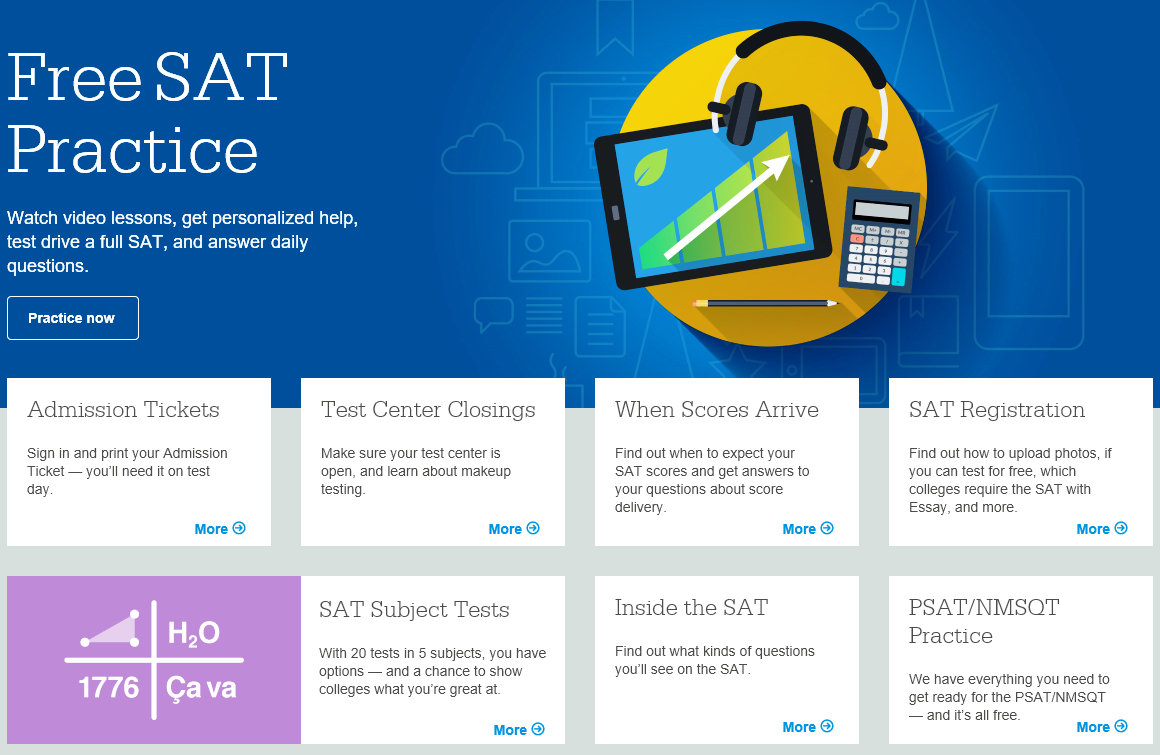 Free SAT Practice

Watch video lessons, get personalized help, test drive a full SAT, and answer daily questions.

Practice now

Admission Tickets

Sign in and print your Admission Ticket — you'll need it on test day.

More

Test Center Closings

Make sure your test center is open, and learn about makeup testing.

More

When Scores Arrive

Find out when to expect your SAT scores and get answers to your questions about score delivery.

More

SAT Registration

Find out how to upload photos, if you can test for free, which colleges require the SAT with Essay, and more.

More

$H_2O$

1776

Ça va

SAT Subject Tests

With 20 tests in 5 subjects, you have options — and a chance to show colleges what you're great at.

More

Inside the SAT

Find out what kinds of questions you'll see on the SAT.

More

PSAT/NMSQT Practice

We have everything you need to get ready for the PSAT/NMSQT — and it's all free.

More